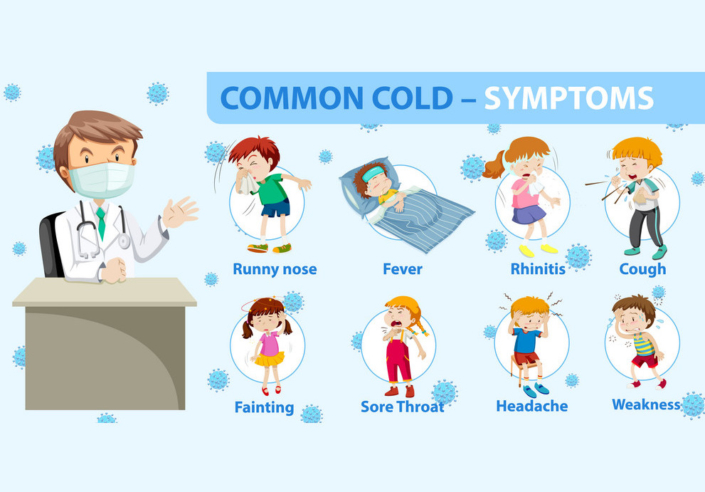 COMMON COLD – SYMPTOMS

Runny nose

Fever

Rhinitis

Cough

Fainting

Sore Throat

Headache

Weakness